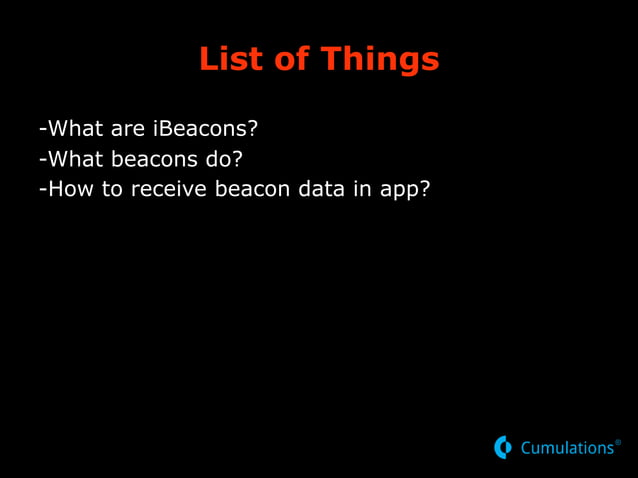 List of Things

-What are iBeacons?
-What beacons do?
-How to receive beacon data in app?

Cumulations®